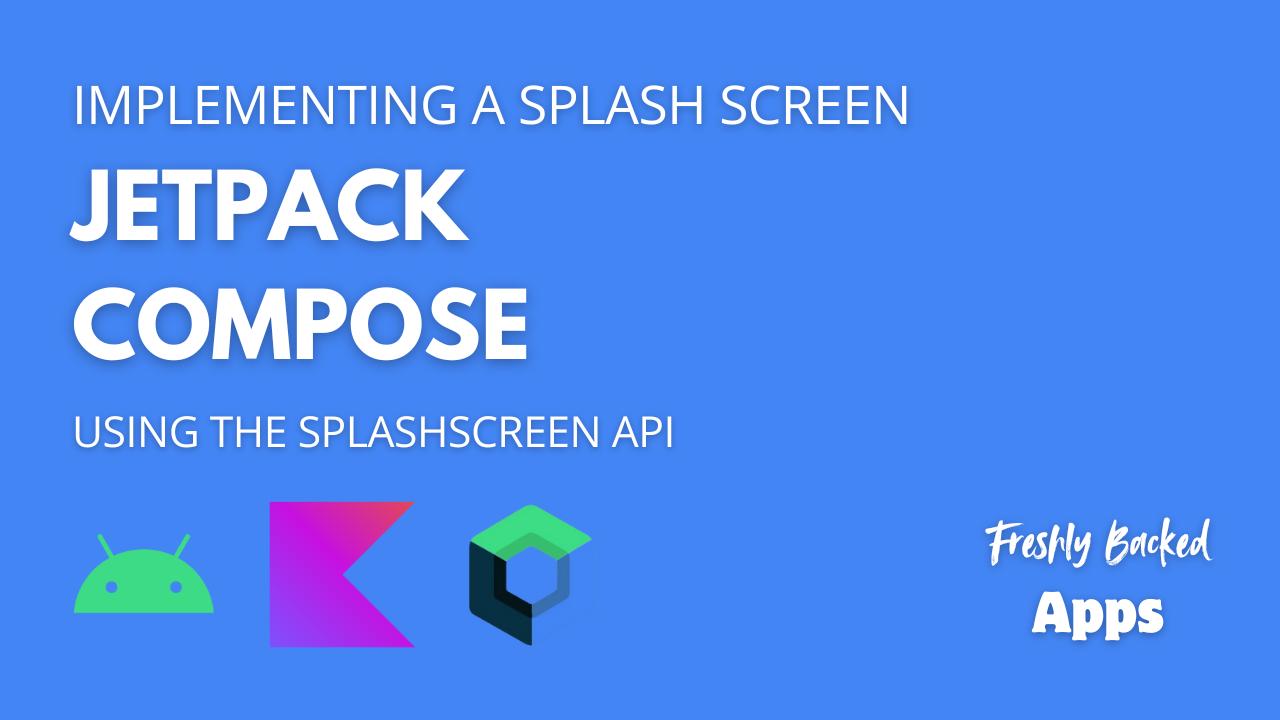 IMPLEMENTING A SPLASH SCREEN
JETPACK COMPOSE
USING THE SPLASHSCREEN API

Freshly Backed
Apps